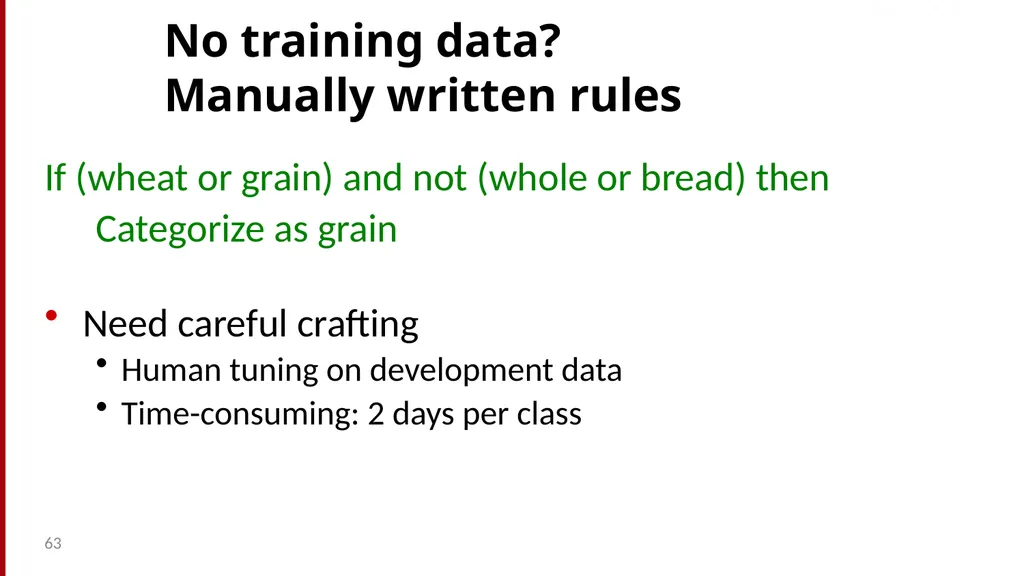 No training data?
Manually written rules

If (wheat or grain) and not (whole or bread) then
Categorize as grain

• Need careful crafting
  • Human tuning on development data
  • Time-consuming: 2 days per class

63